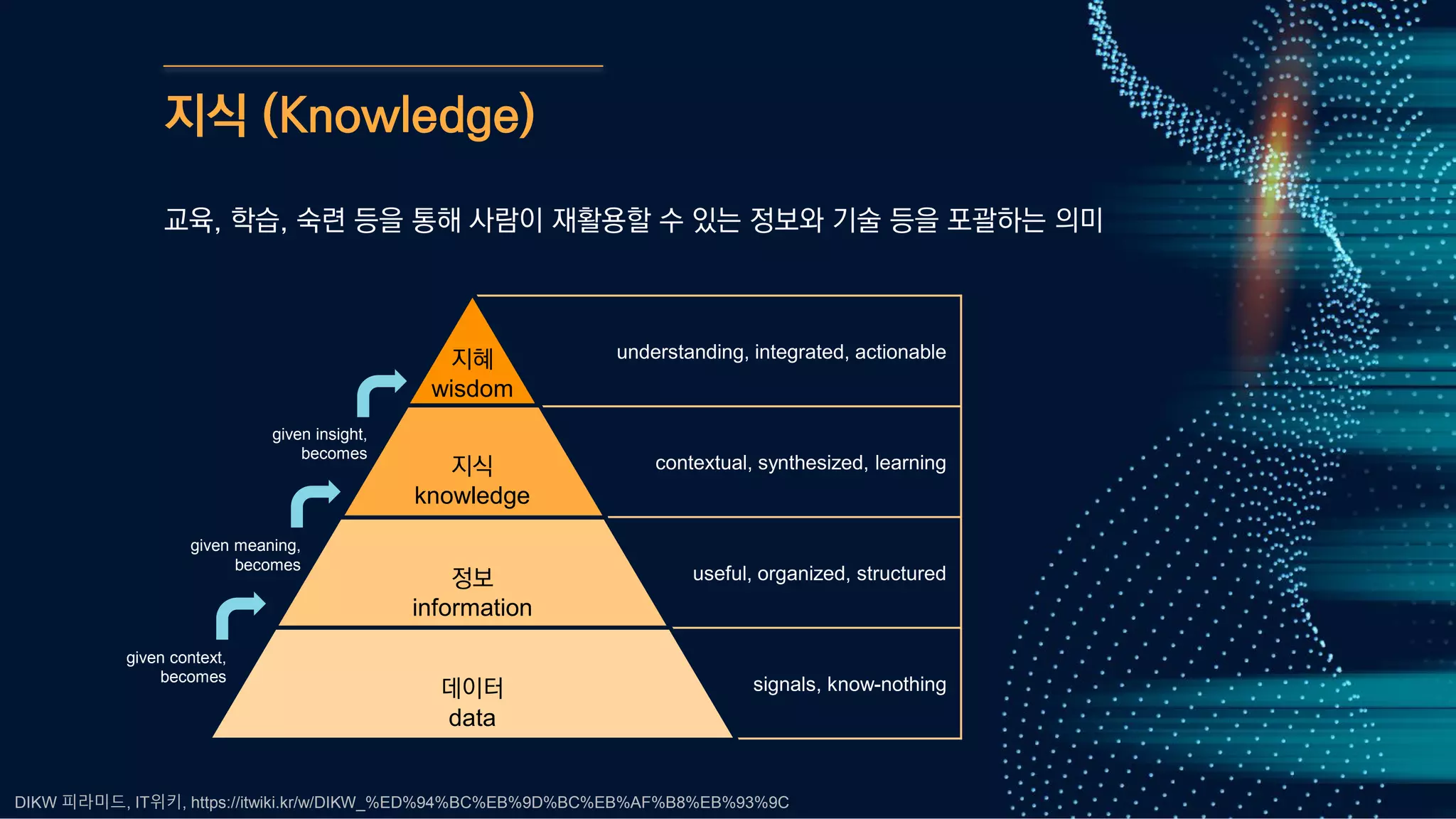 지식 (Knowledge)

교육, 학습, 숙련 등을 통해 사람이 재활용할 수 있는 정보와 기술 등을 포괄하는 의미

지혜
wisdom

understanding, integrated, actionable

given insight, becomes

지식
knowledge

contextual, synthesized, learning

given meaning, becomes

정보
information

useful, organized, structured

given context, becomes

데이터
data

signals, know-nothing

DIKW 피라미드, IT위키, https://itwiki.kr/w/DIKW_%ED%94%BC%EB%9D%BC%EB%AF%B8%EB%93%9C